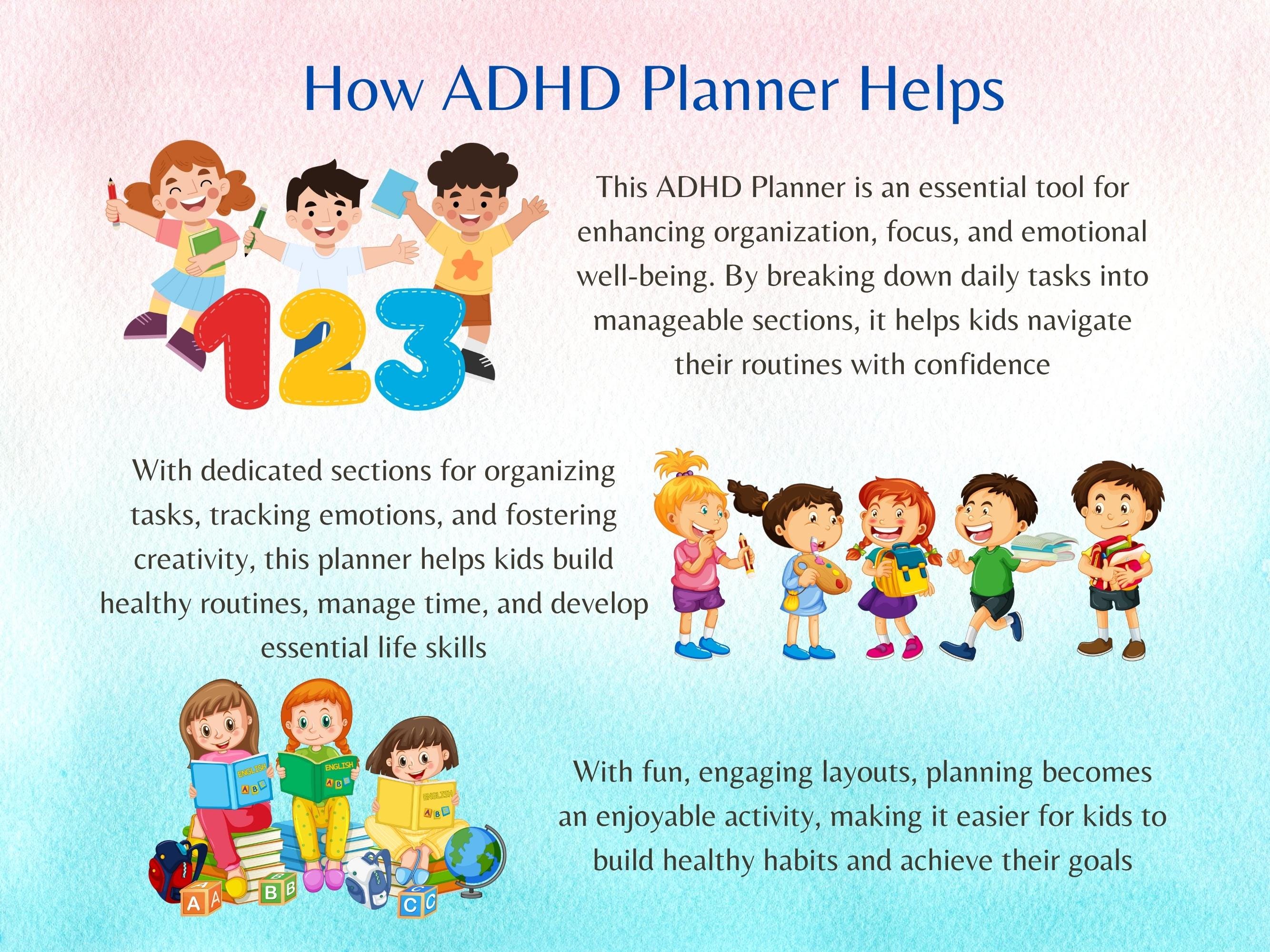 How ADHD Planner Helps

123

This ADHD Planner is an essential tool for enhancing organization, focus, and emotional well-being. By breaking down daily tasks into manageable sections, it helps kids navigate their routines with confidence

With dedicated sections for organizing tasks, tracking emotions, and fostering creativity, this planner helps kids build healthy routines, manage time, and develop essential life skills

ENGLISH A B
ENGLISH A B
ENGLISH A B
A A
B B
C C

With fun, engaging layouts, planning becomes an enjoyable activity, making it easier for kids to build healthy habits and achieve their goals